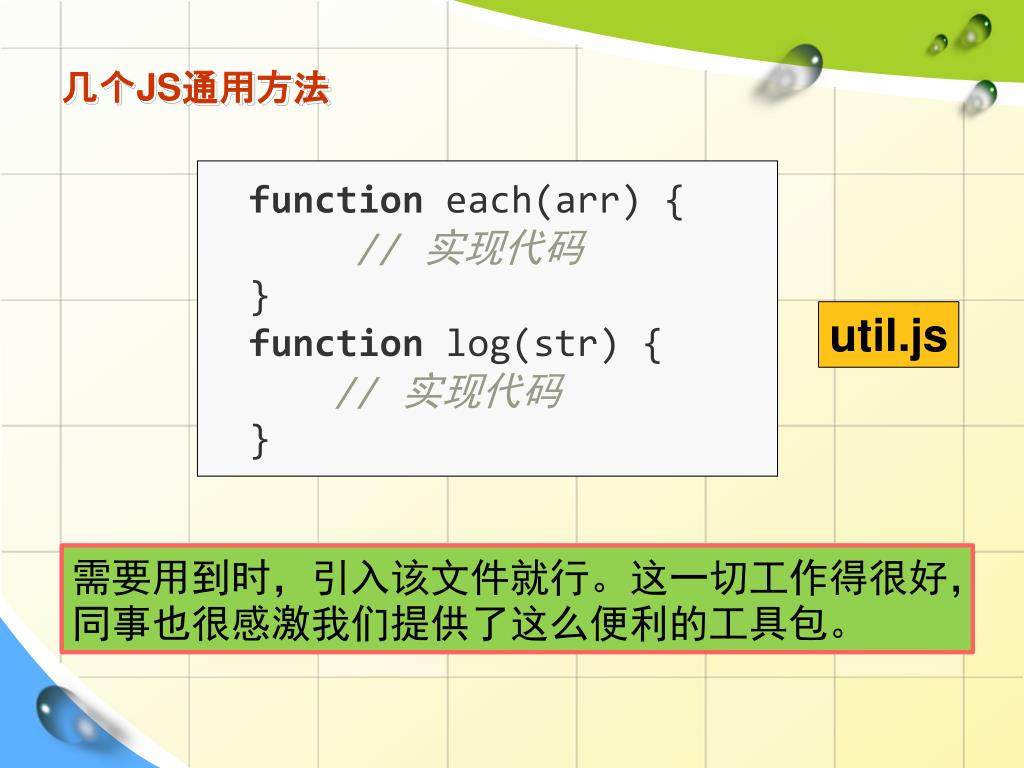 几个JS通用方法

function each(arr) {
    // 实现代码
}
function log(str) {
    // 实现代码
}

util.js

需要用到时，引入该文件就行。这一切工作得很好，同事也很感激我们提供了这么便利的工具包。